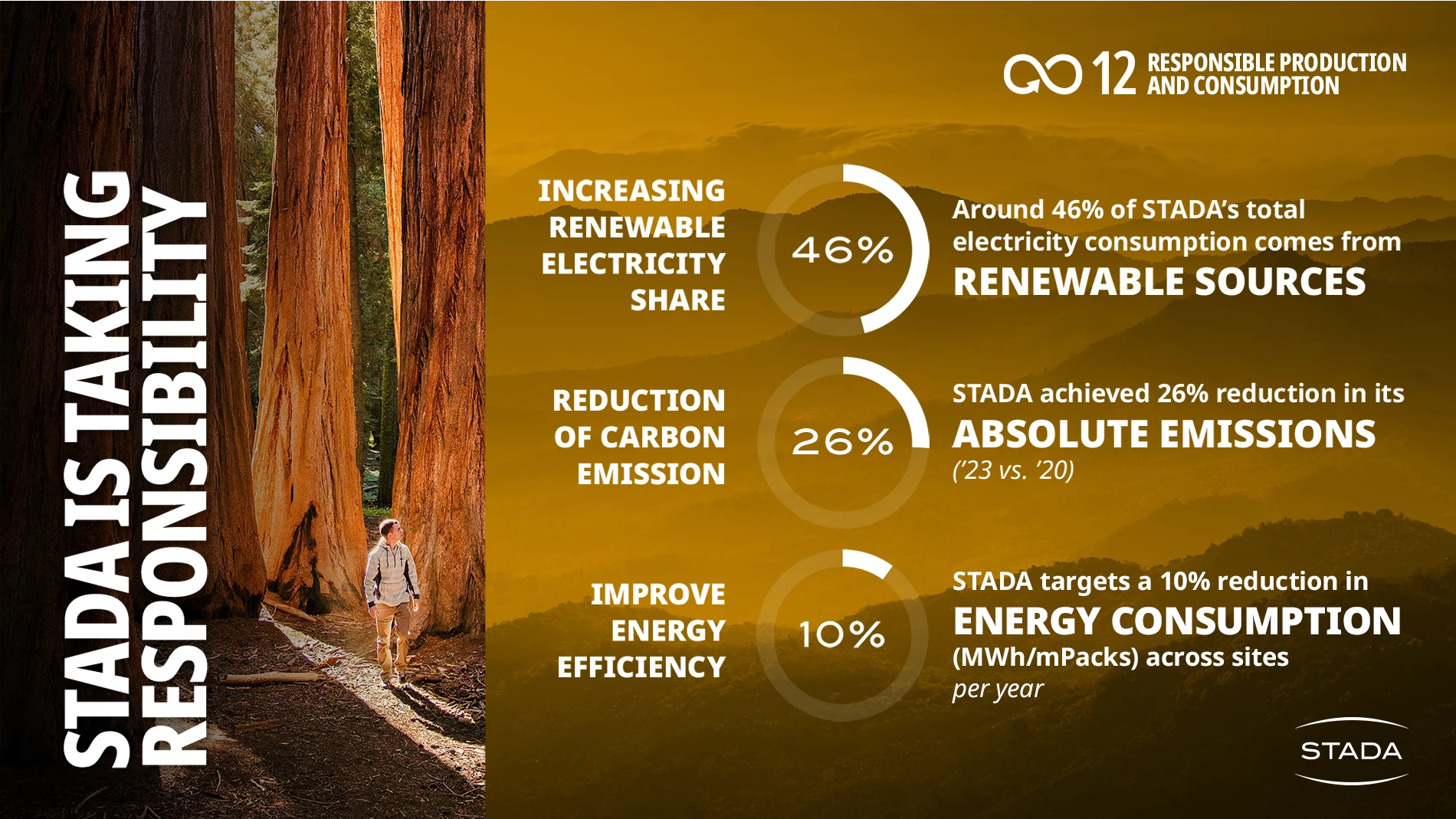 STADA IS TAKING RESPONSIBILITY

12 RESPONSIBLE PRODUCTION AND CONSUMPTION

INCREASING RENEWABLE ELECTRICITY SHARE

46%

Around 46% of STADA's total electricity consumption comes from RENEWABLE SOURCES

REDUCTION OF CARBON EMISSION

26%

STADA achieved 26% reduction in its ABSOLUTE EMISSIONS ('23 vs. '20)

IMPROVE ENERGY EFFICIENCY

10%

STADA targets a 10% reduction in ENERGY CONSUMPTION (MWh/mPacks) across sites per year

STADA